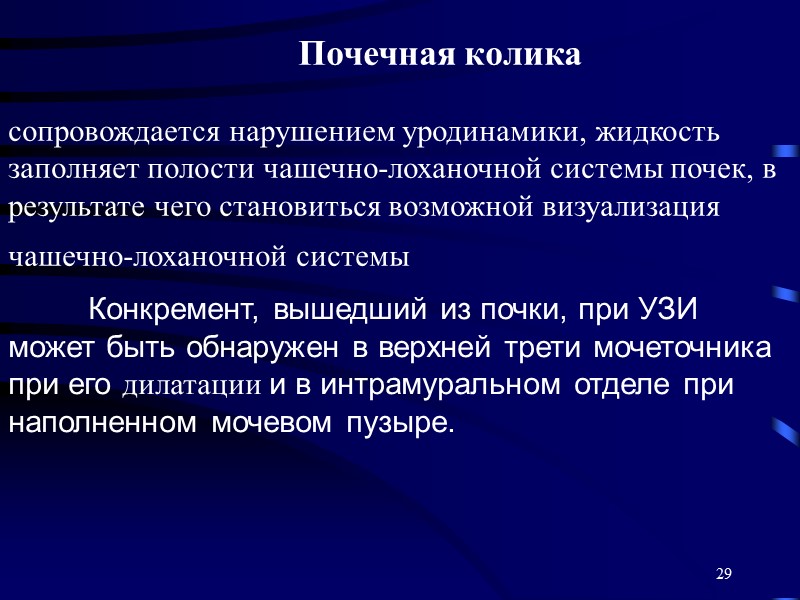 Почечная колика

сопровождается нарушением уродинамики, жидкость заполняет полости чашечно-лоханочной системы почек, в результате чего становиться возможной визуализация чашечно-лоханочной системы

Конкремент, вышедший из почки, при УЗИ может быть обнаружен в верхней трети мочеточника при его дилатации и в интрамуральном отделе при наполненном мочевом пузыре.

29